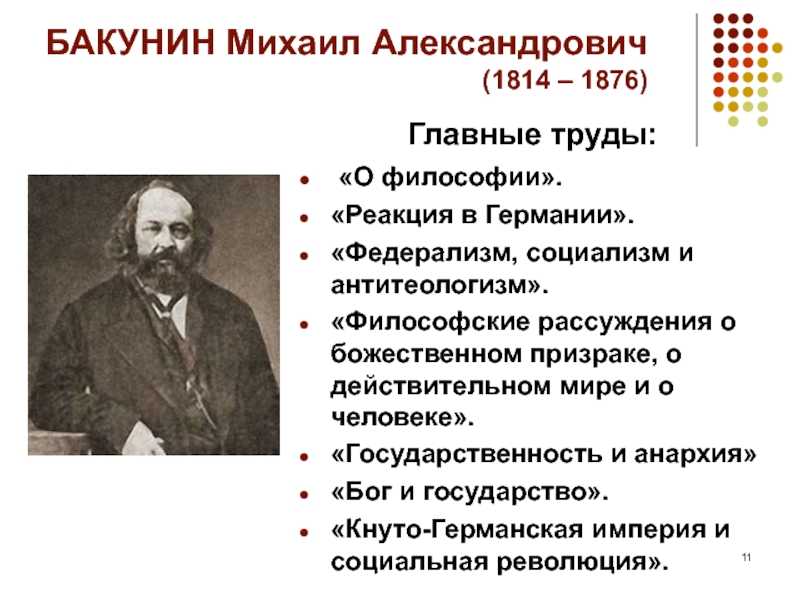 БАКУНИН Михаил Александрович
(1814 – 1876)

Главные труды:

- «О философии».
- «Реакция в Германии».
- «Федерализм, социализм и антитеологизм».
- «Философские рассуждения о божественном призраке, о действительном мире и о человеке».
- «Государственность и анархия»
- «Бог и государство».
- «Кнуто-Германская империя и социальная революция».

11